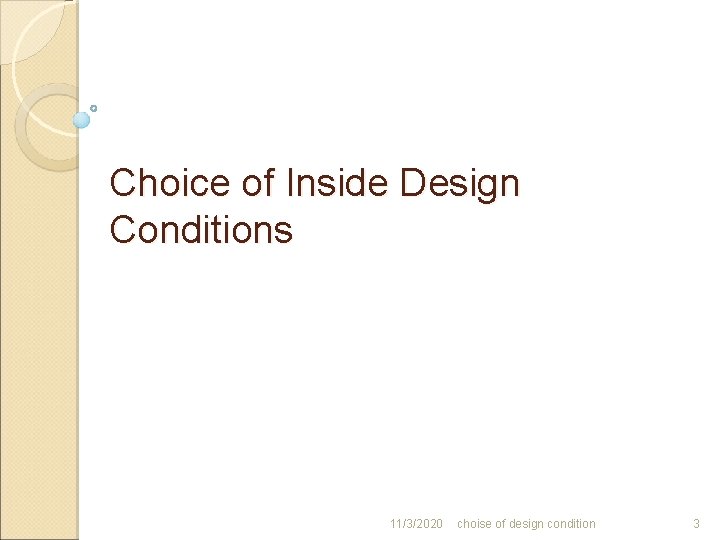 Choice of Inside Design Conditions

11/3/2020 choise of design condition 3